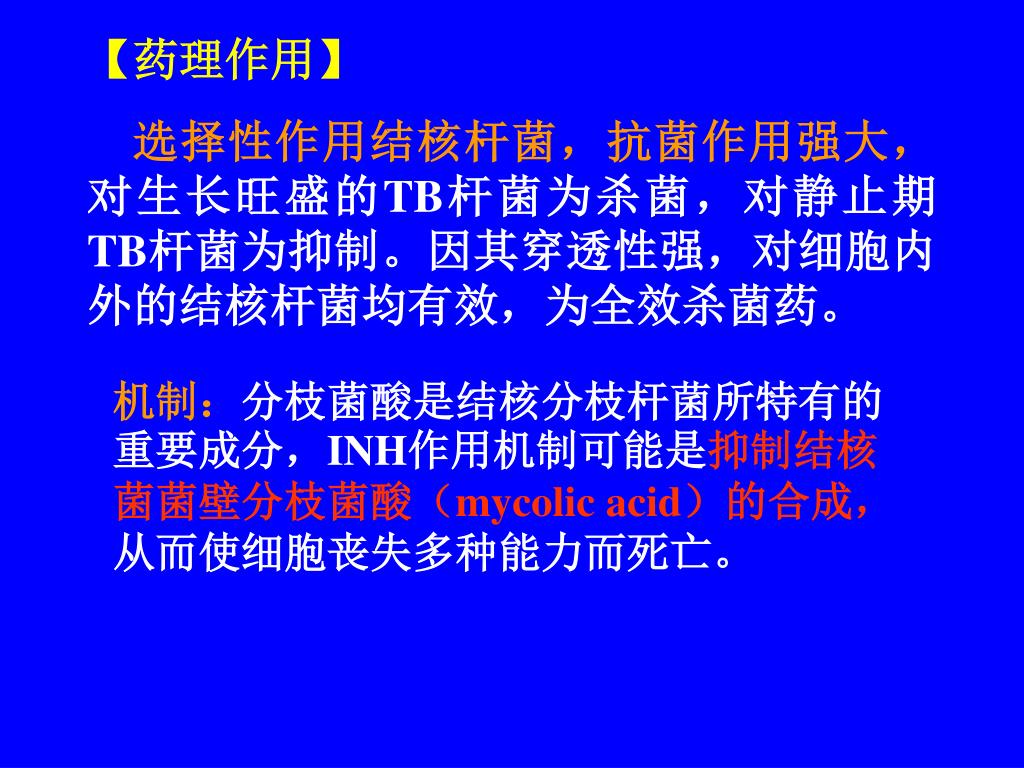 【药理作用】

选择性作用结核杆菌，抗菌作用强大，对生长旺盛的TB杆菌为杀菌，对静止期TB杆菌为抑制。因其穿透性强，对细胞内外的结核杆菌均有效，为全效杀菌药。

机制：分枝菌酸是结核分枝杆菌所特有的重要成分，INH作用机制可能是抑制结核菌菌壁分枝菌酸（mycolic acid）的合成，从而使细胞丧失多种能力而死亡。